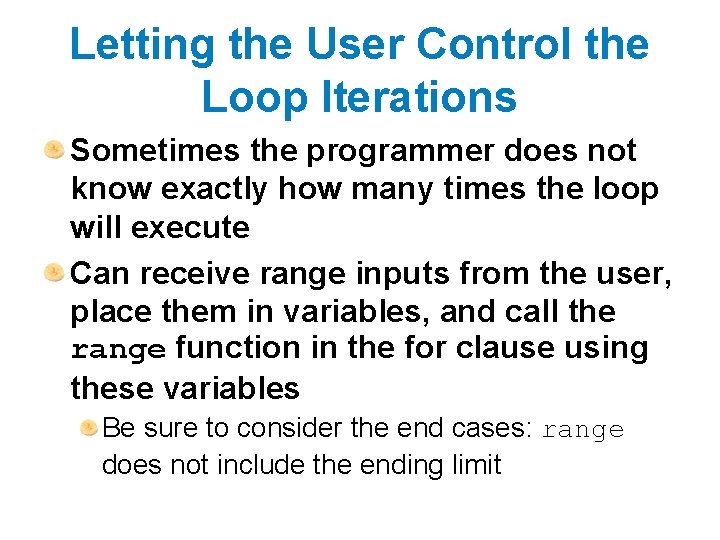 Letting the User Control the Loop Iterations

Sometimes the programmer does not know exactly how many times the loop will execute

Can receive range inputs from the user, place them in variables, and call the range function in the for clause using these variables

Be sure to consider the end cases: range does not include the ending limit